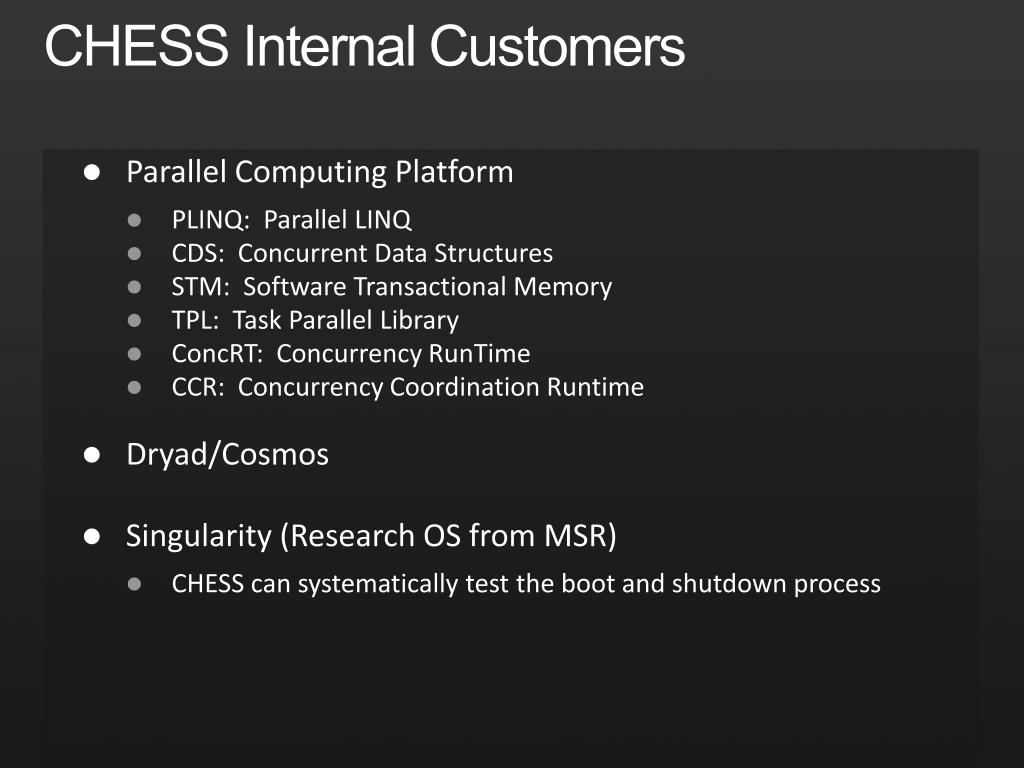 CHESS Internal Customers

- Parallel Computing Platform
  - PLINQ: Parallel LINQ
  - CDS: Concurrent Data Structures
  - STM: Software Transactional Memory
  - TPL: Task Parallel Library
  - ConcRT: Concurrency RunTime
  - CCR: Concurrency Coordination Runtime
- Dryad/Cosmos
- Singularity (Research OS from MSR)
  - CHESS can systematically test the boot and shutdown process